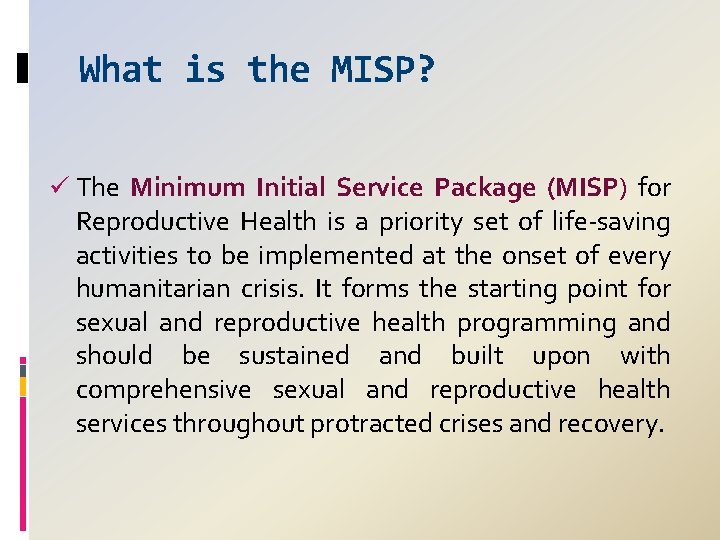 What is the MISP?

✓ The Minimum Initial Service Package (MISP) for Reproductive Health is a priority set of life-saving activities to be implemented at the onset of every humanitarian crisis. It forms the starting point for sexual and reproductive health programming and should be sustained and built upon with comprehensive sexual and reproductive health services throughout protracted crises and recovery.